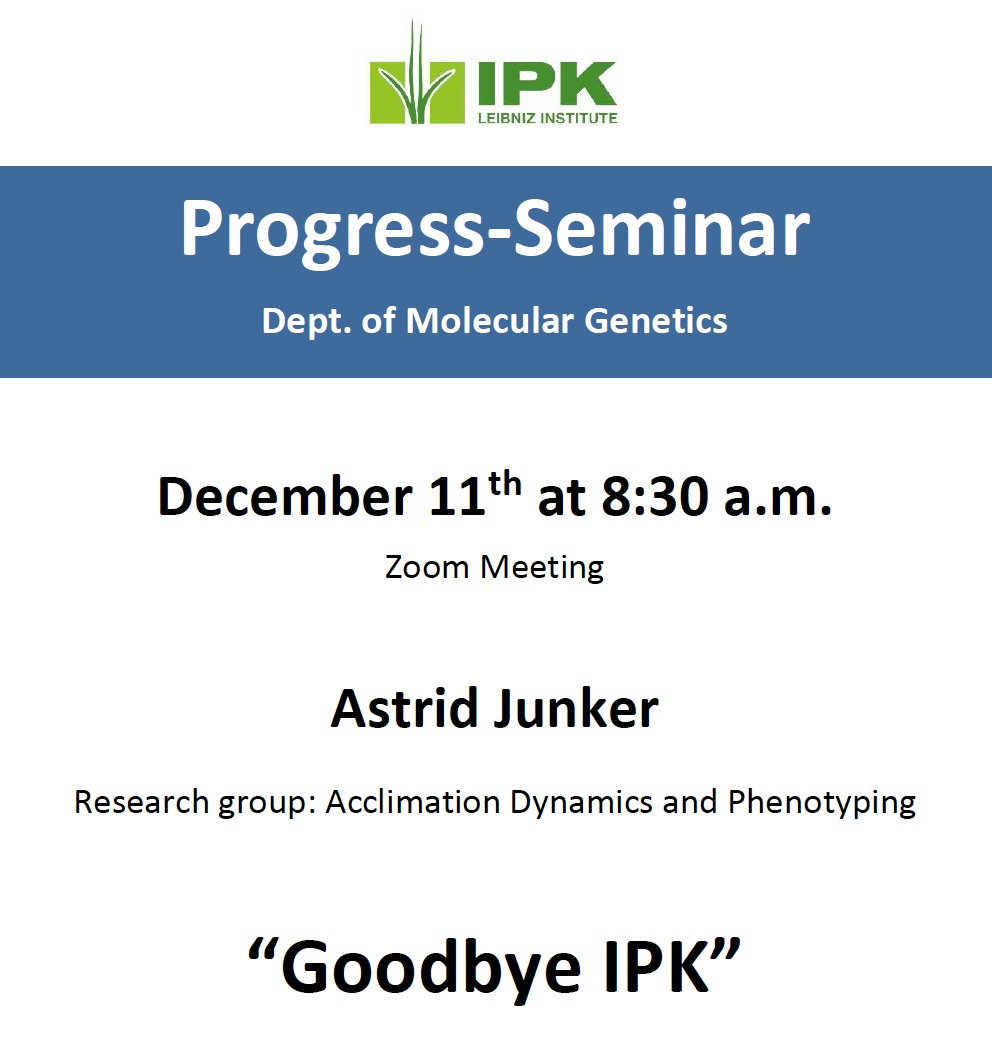 IPK
LEIBNIZ INSTITUTE

Progress-Seminar

Dept. of Molecular Genetics

December 11$^{th}$ at 8:30 a.m.

Zoom Meeting

Astrid Junker

Research group: Acclimation Dynamics and Phenotyping

“Goodbye IPK”